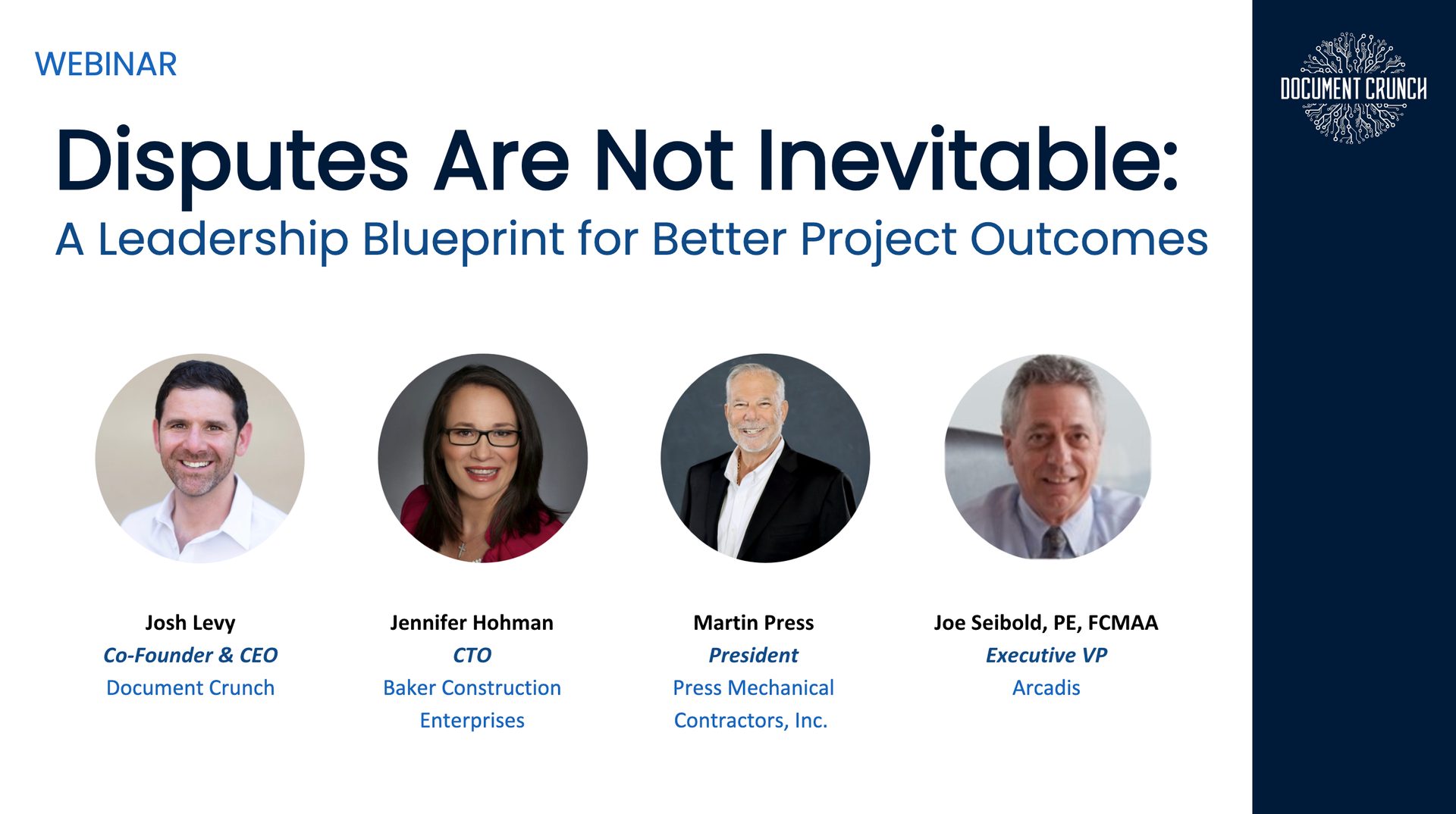 WEBINAR

DOCUMENT CRUNCH

Disputes Are Not Inevitable:

A Leadership Blueprint for Better Project Outcomes

Josh Levy
Co-Founder & CEO
Document Crunch

Jennifer Hohman
CTO
Baker Construction Enterprises

Martin Press
President
Press Mechanical Contractors, Inc.

Joe Seibold, PE, FCMAA
Executive VP
Arcadis